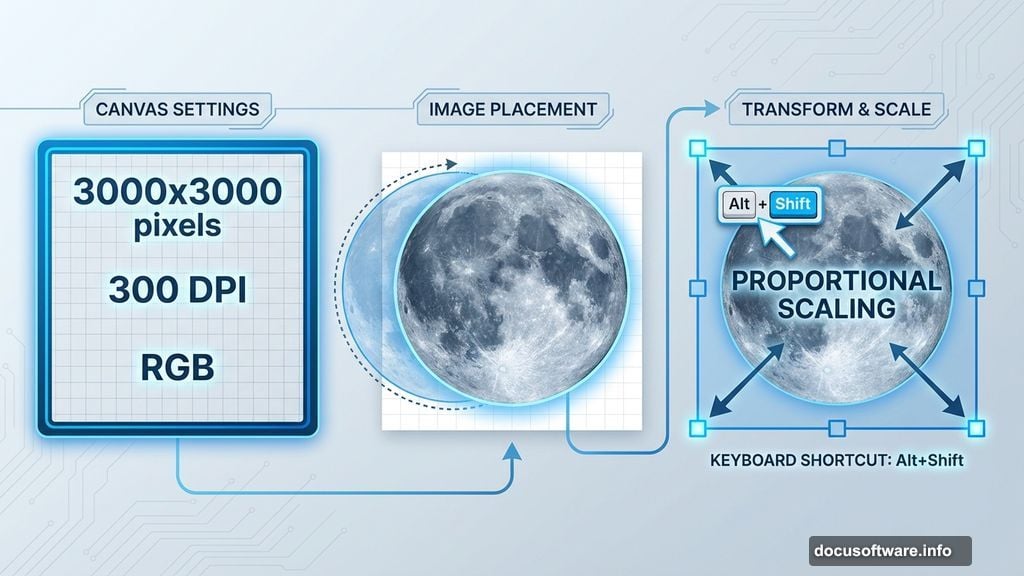 CANVAS SETTINGS

3000x3000 pixels

300 DPI

RGB

IMAGE PLACEMENT

TRANSFORM & SCALE

Alt + Shift

PROPORTIONAL SCALING

KEYBOARD SHORTCUT: Alt+Shift

docusoftware.info